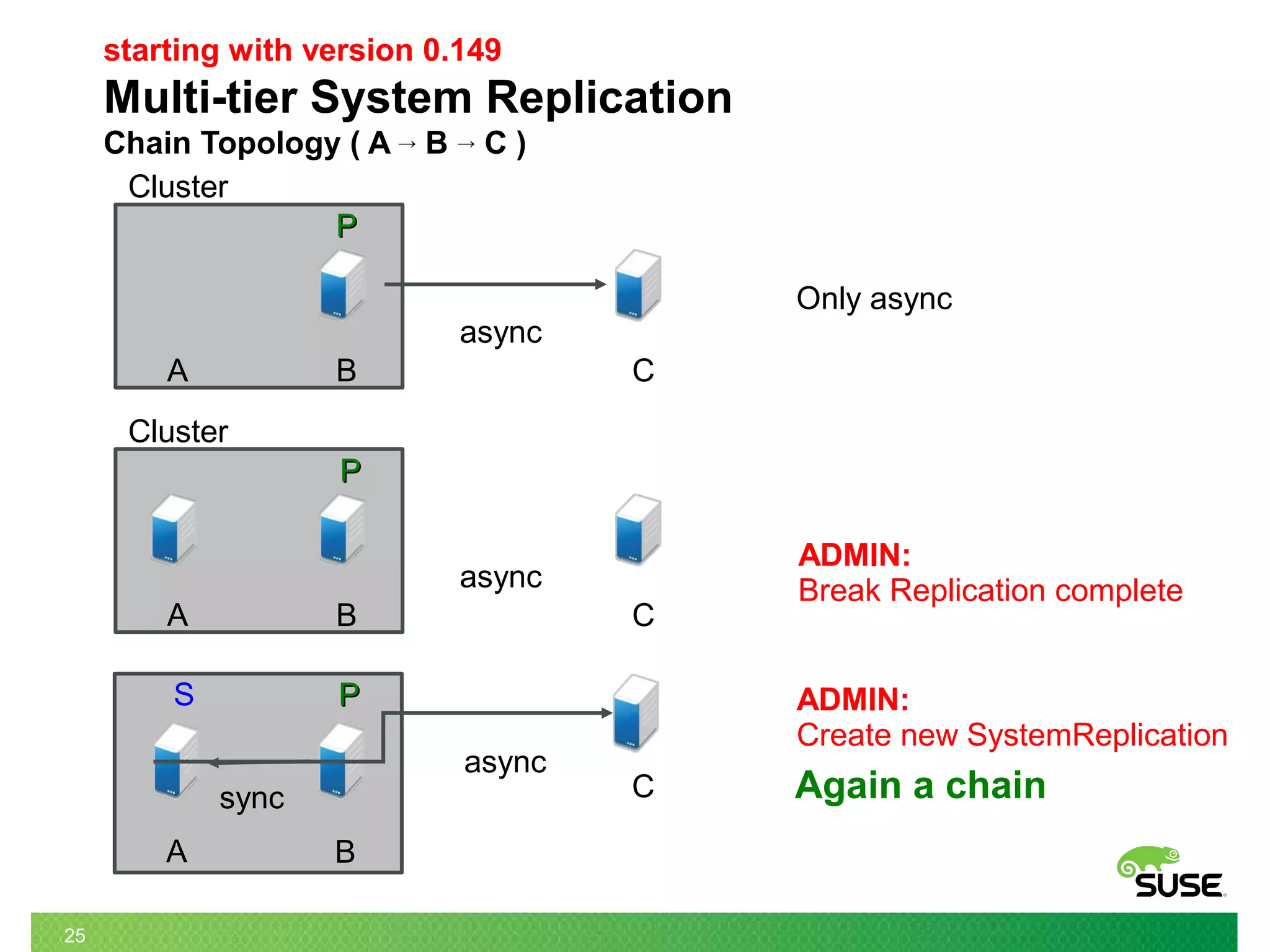 starting with version 0.149

Multi-tier System Replication

Chain Topology ( A → B → C )

Cluster

P

async

A B C

Only async

Cluster

P

async

A B C

ADMIN:
Break Replication complete

S P

sync

async

A B C

ADMIN:
Create new SystemReplication

Again a chain

SUSE

25